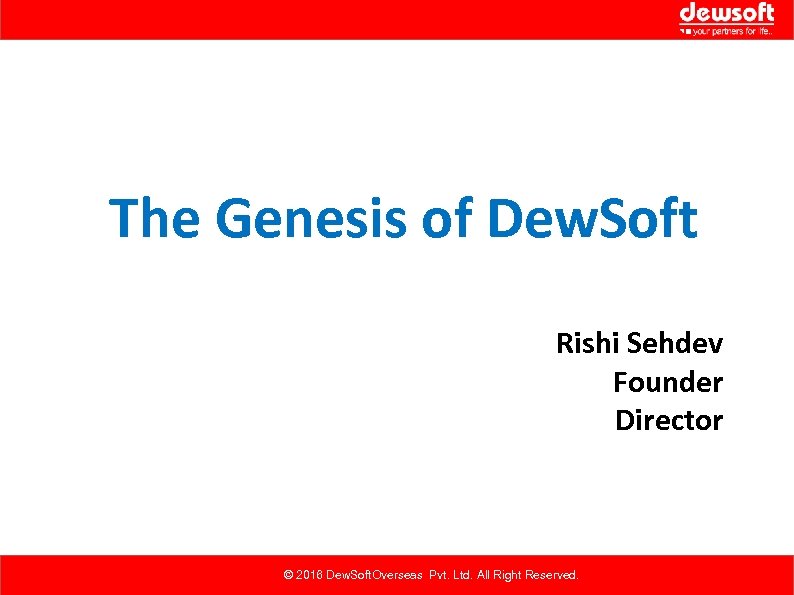 dewsoft
your partners for life..

The Genesis of DewSoft

Rishi Sehdev
Founder
Director

© 2016 DewSoftOverseas Pvt. Ltd. All Right Reserved.